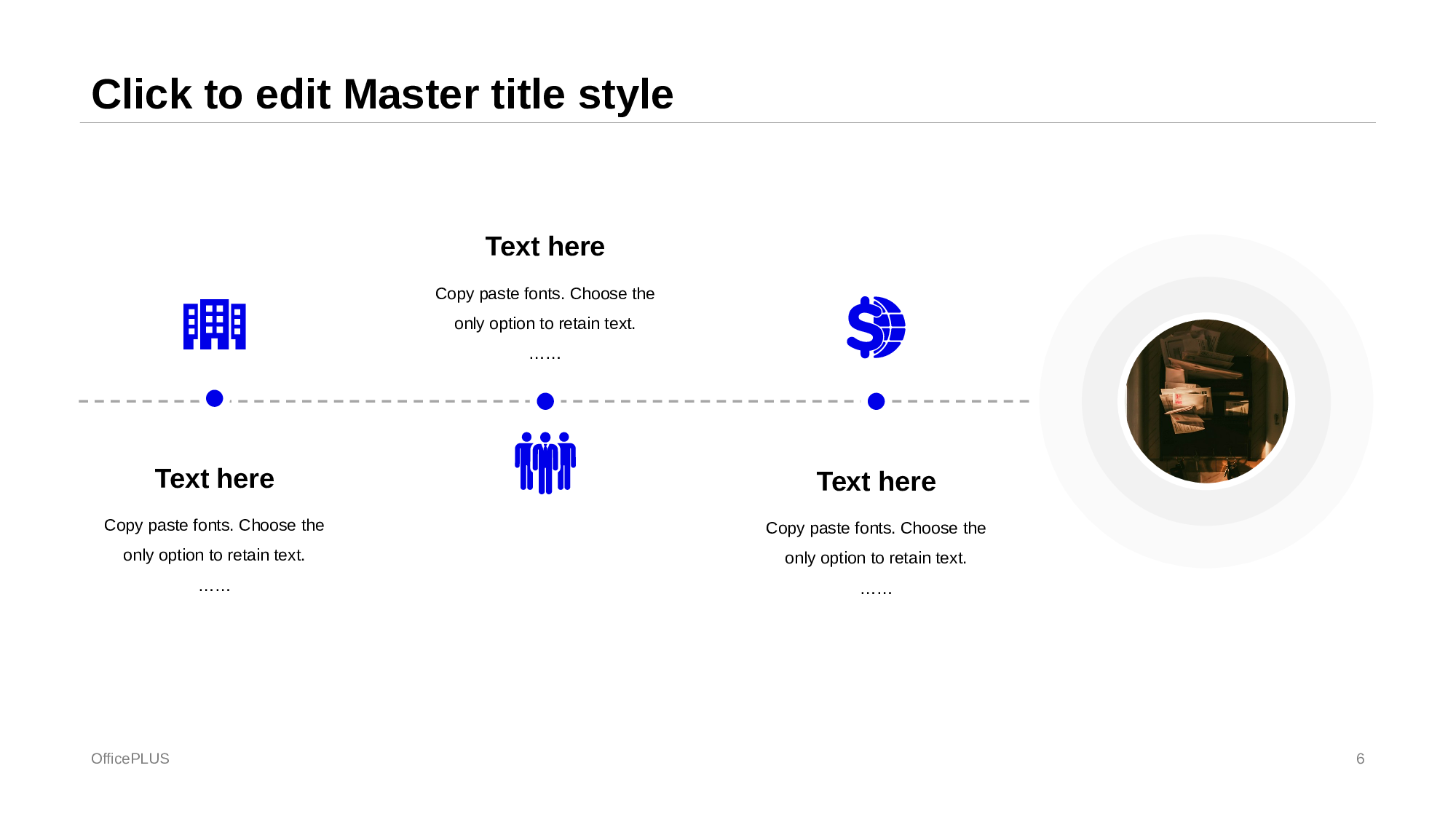 Click to edit Master title style

Text here

Copy paste fonts. Choose the only option to retain text.

……

Text here

Copy paste fonts. Choose the only option to retain text.

……

Text here

Copy paste fonts. Choose the only option to retain text.

……

OfficePLUS

6